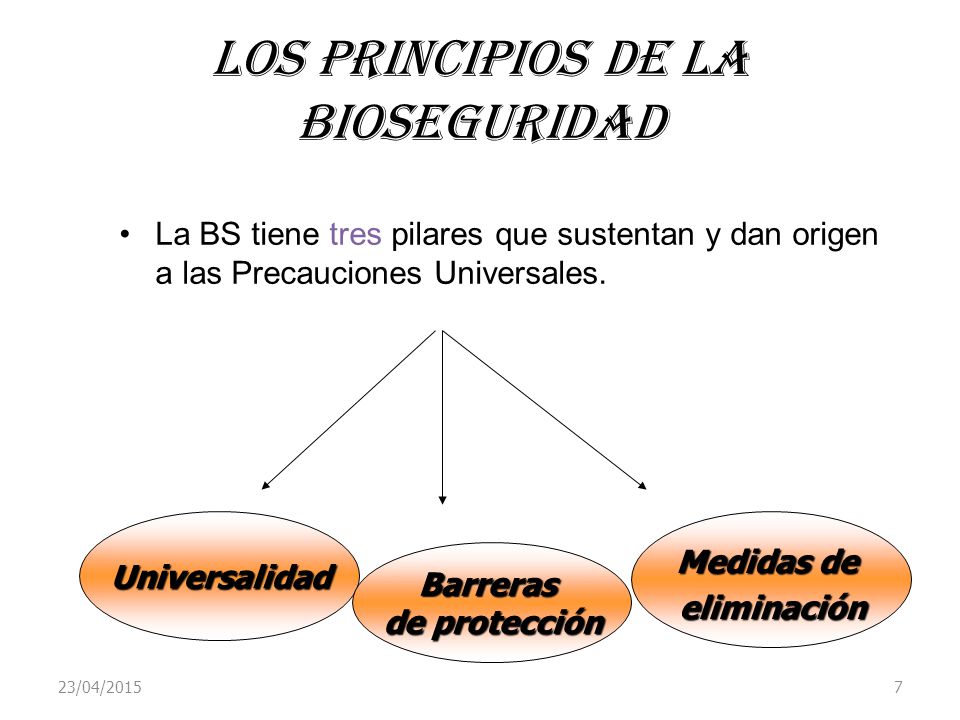 LOS PRINCIPIOS DE LA BIOSEGURIDAD

• La BS tiene tres pilares que sustentan y dan origen a las Precauciones Universales.

Universalidad

Barreras de protección

Medidas de eliminación

23/04/2015

7